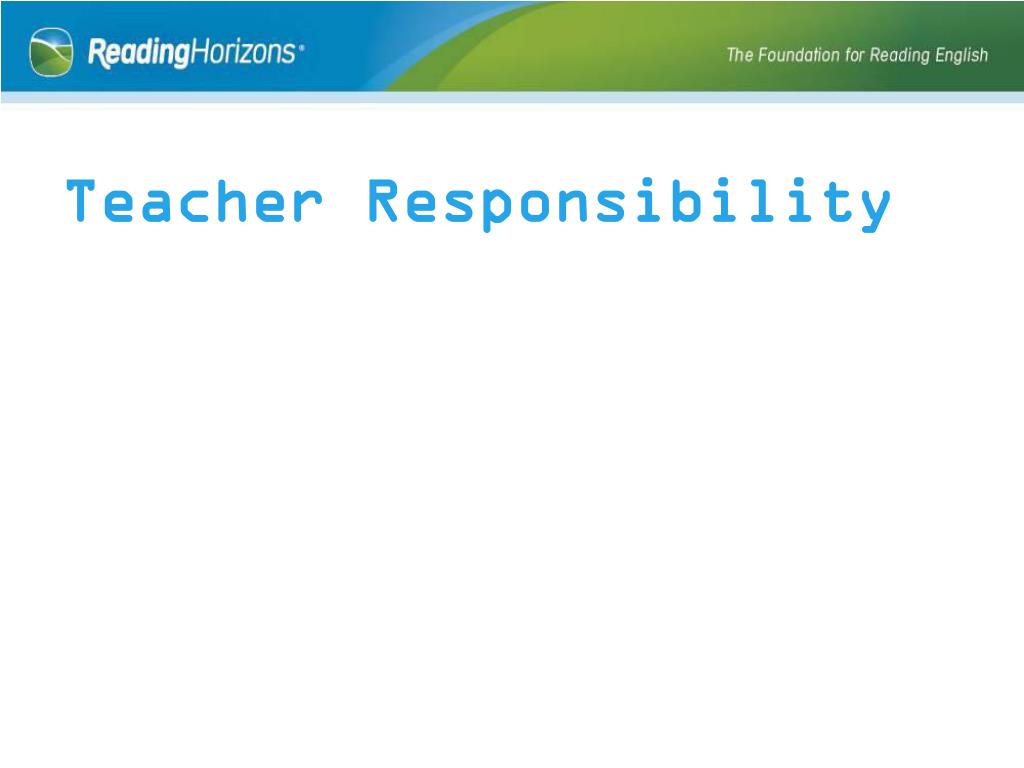 ReadingHorizons®

The Foundation for Reading English

Teacher Responsibility